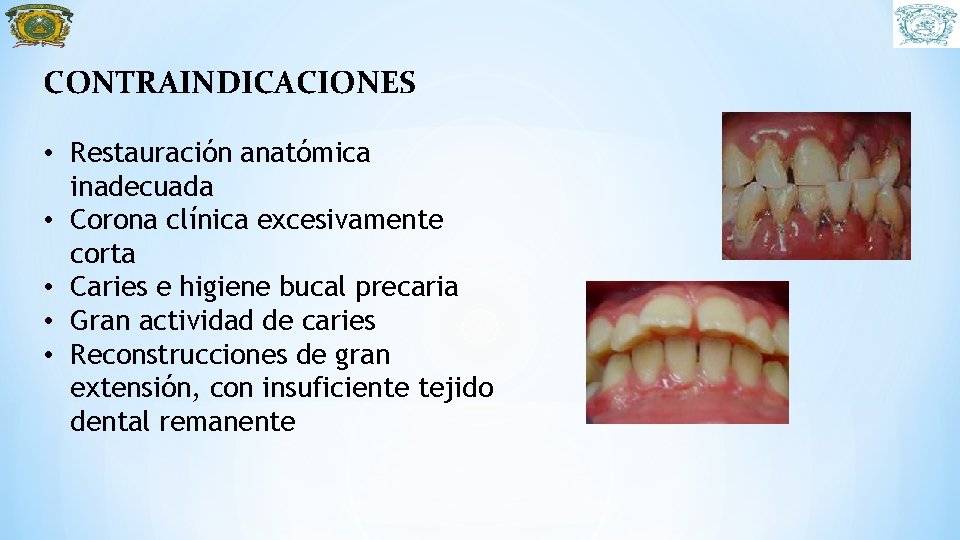 CONTRAINDICACIONES

• Restauración anatómica inadecuada
• Corona clínica excesivamente corta
• Caries e higiene bucal precaria
• Gran actividad de caries
• Reconstrucciones de gran extensión, con insuficiente tejido dental remanente